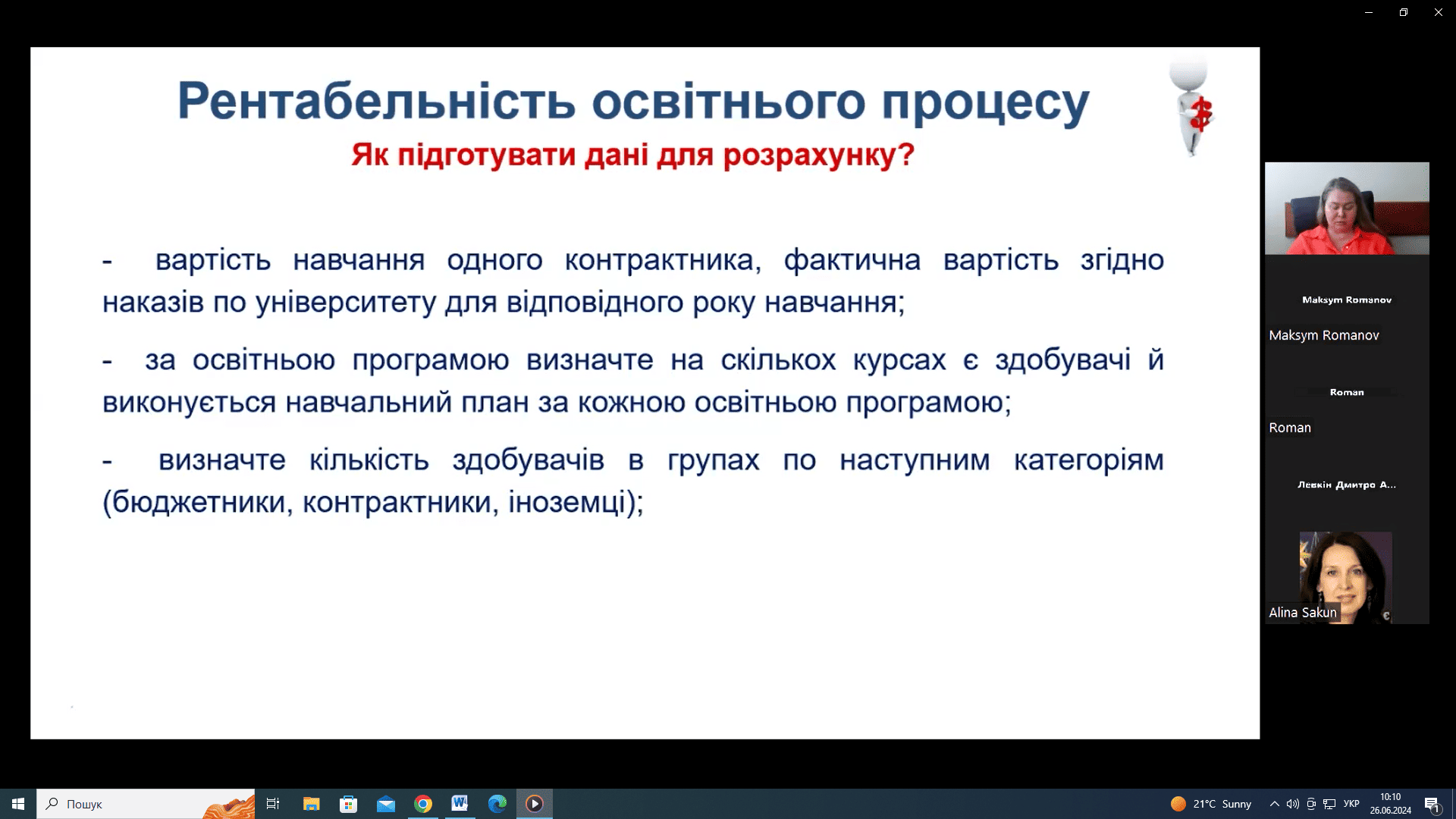 Рентабельність освітнього процесу
Як підготувати дані для розрахунку?

- вартість навчання одного контрактника, фактична вартість згідно наказів по університету для відповідного року навчання;

- за освітньою програмою визначте на скількох курсах є здобувачі й виконується навчальний план за кожною освітньою програмою;

- визначте кількість здобувачів в групах по наступним категоріям (бюджетники, контрактники, іноземці);

Maksym Romanov
Maksym Romanov
Roman
Roman
Левкін Дмитро А...
Alina Sakun

Пошук
21°C Sunny
УКР
10:10
26.06.2024